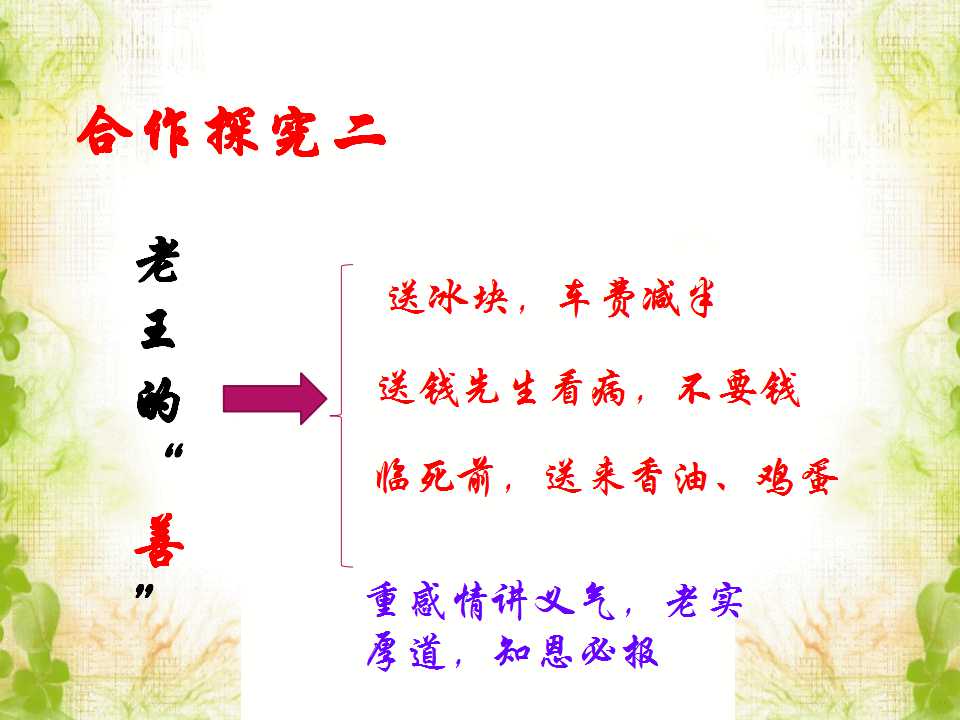 合作探究二

老王的“善”

送冰块，车费减半

送钱先生看病，不要钱

临死前，送来香油、鸡蛋

重感情讲义气，老实厚道，知恩必报